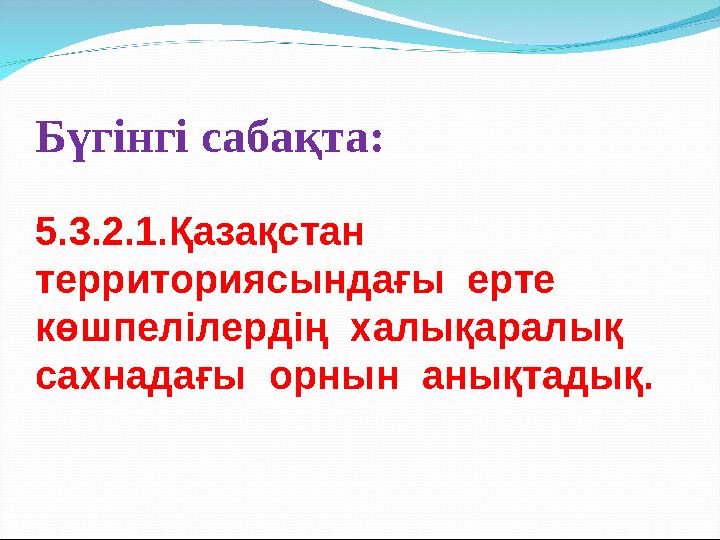 Бүгінгі сабақта:

5.3.2.1.Қазақстан территориясындағы ерте көшпелілердің халықаралық сахнадағы орнын анықтадық.